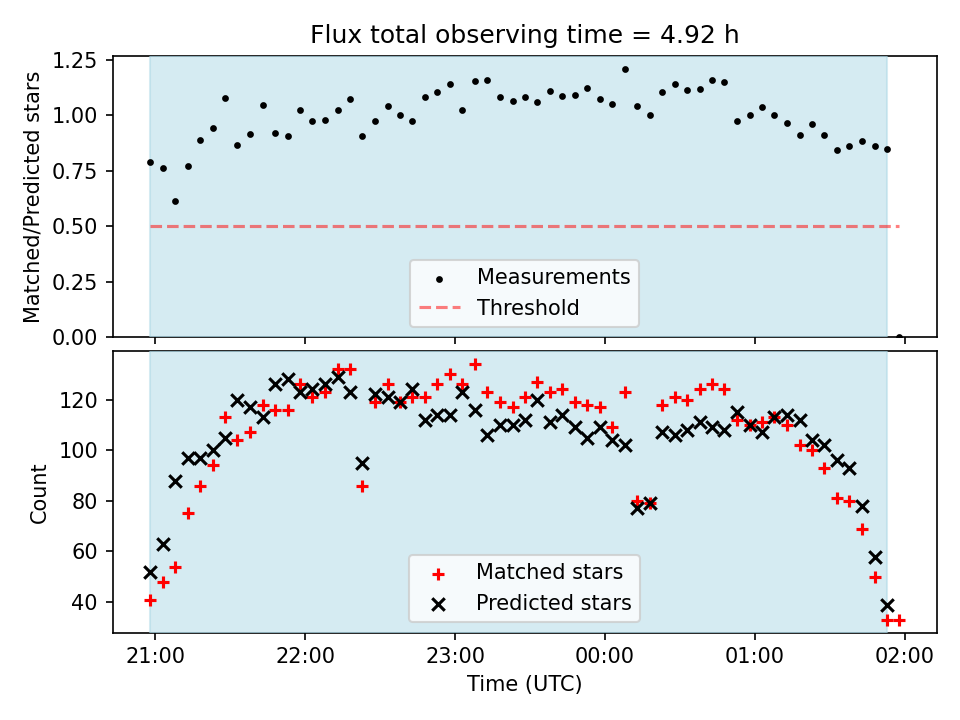 Flux total observing time = 4.92 h

Matched/Predicted stars

1.25
1.00
0.75
0.50
0.25
0.00

Measurements
Threshold

Count

120
100
80
60
40

Matched stars
Predicted stars

21:00
22:00
23:00
00:00
01:00
02:00

Time (UTC)